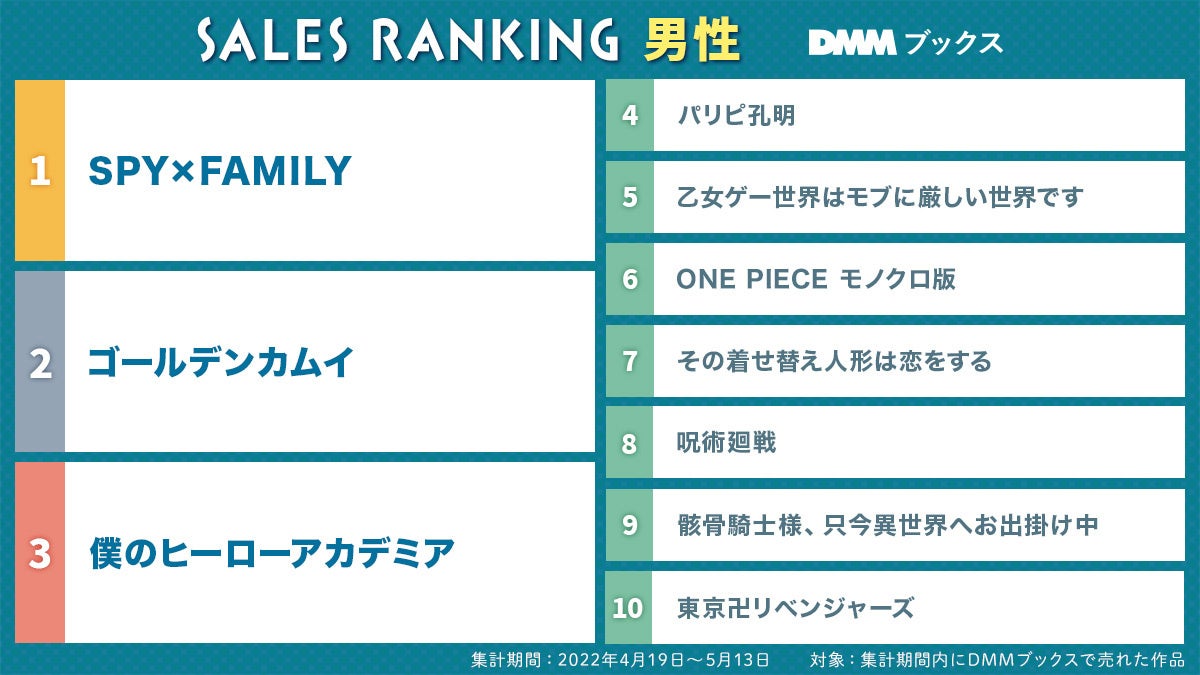 SALES RANKING 男性

DMM ブックス

1 SPY×FAMILY

2 ゴールデンカムイ

3 僕のヒーローアカデミア

4 パリピ孔明

5 乙女ゲー世界はモブに厳しい世界です

6 ONE PIECE モノクロ版

7 その着せ替え人形は恋をする

8 呪術廻戦

9 骸骨騎士様、只今異世界へお出掛け中

10 東京卍リベンジャーズ

集計期間：2022年4月19日～5月13日　対象：集計期間内にDMMブックスで売れた作品